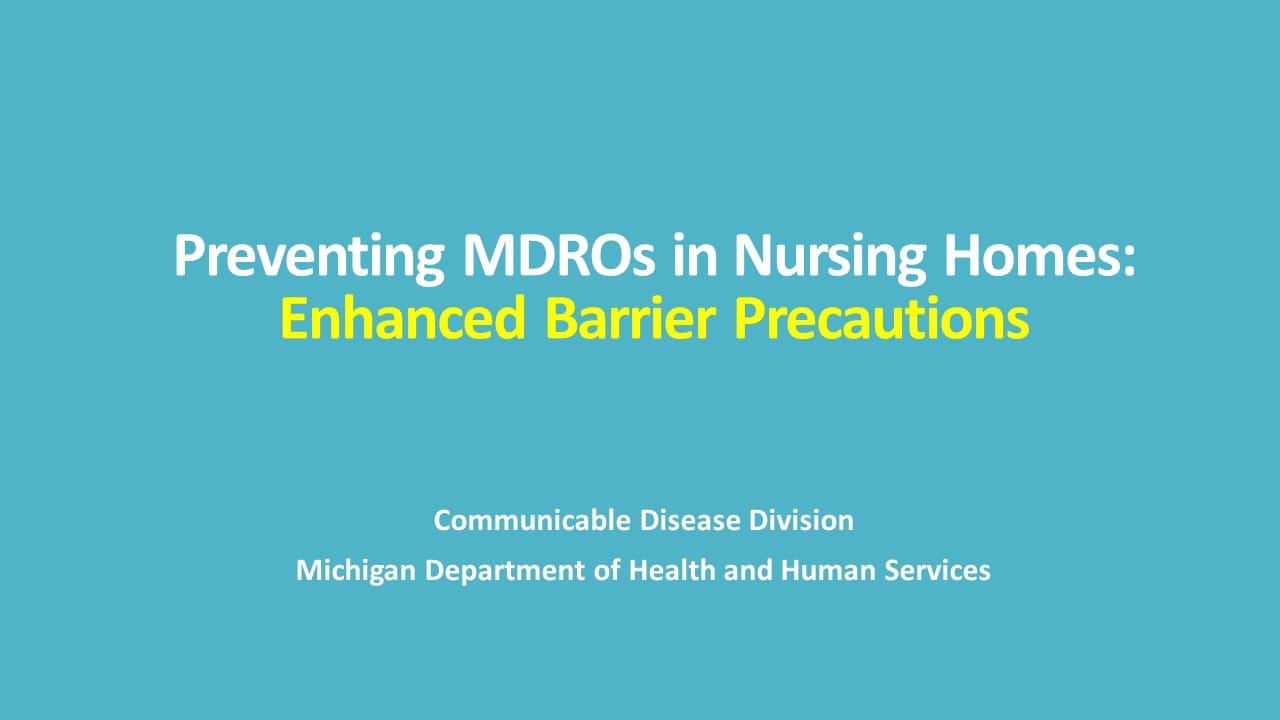 Preventing MDROs in Nursing Homes:
Enhanced Barrier Precautions

Communicable Disease Division

Michigan Department of Health and Human Services